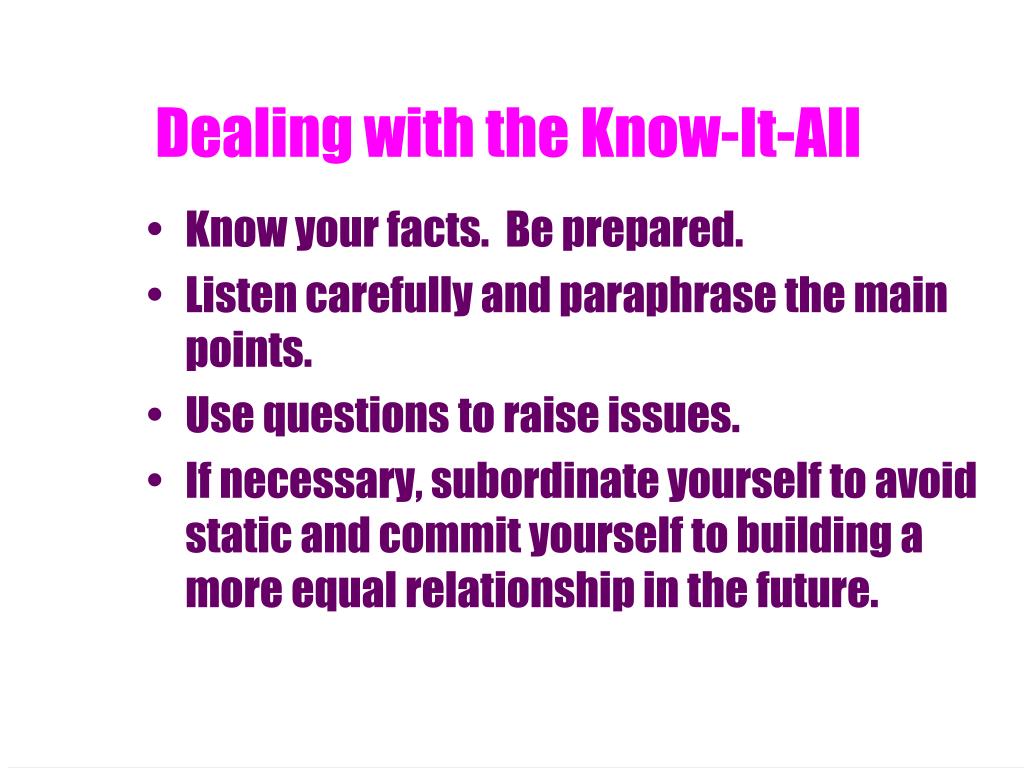 Dealing with the Know-It-All

• Know your facts. Be prepared.
• Listen carefully and paraphrase the main points.
• Use questions to raise issues.
• If necessary, subordinate yourself to avoid static and commit yourself to building a more equal relationship in the future.